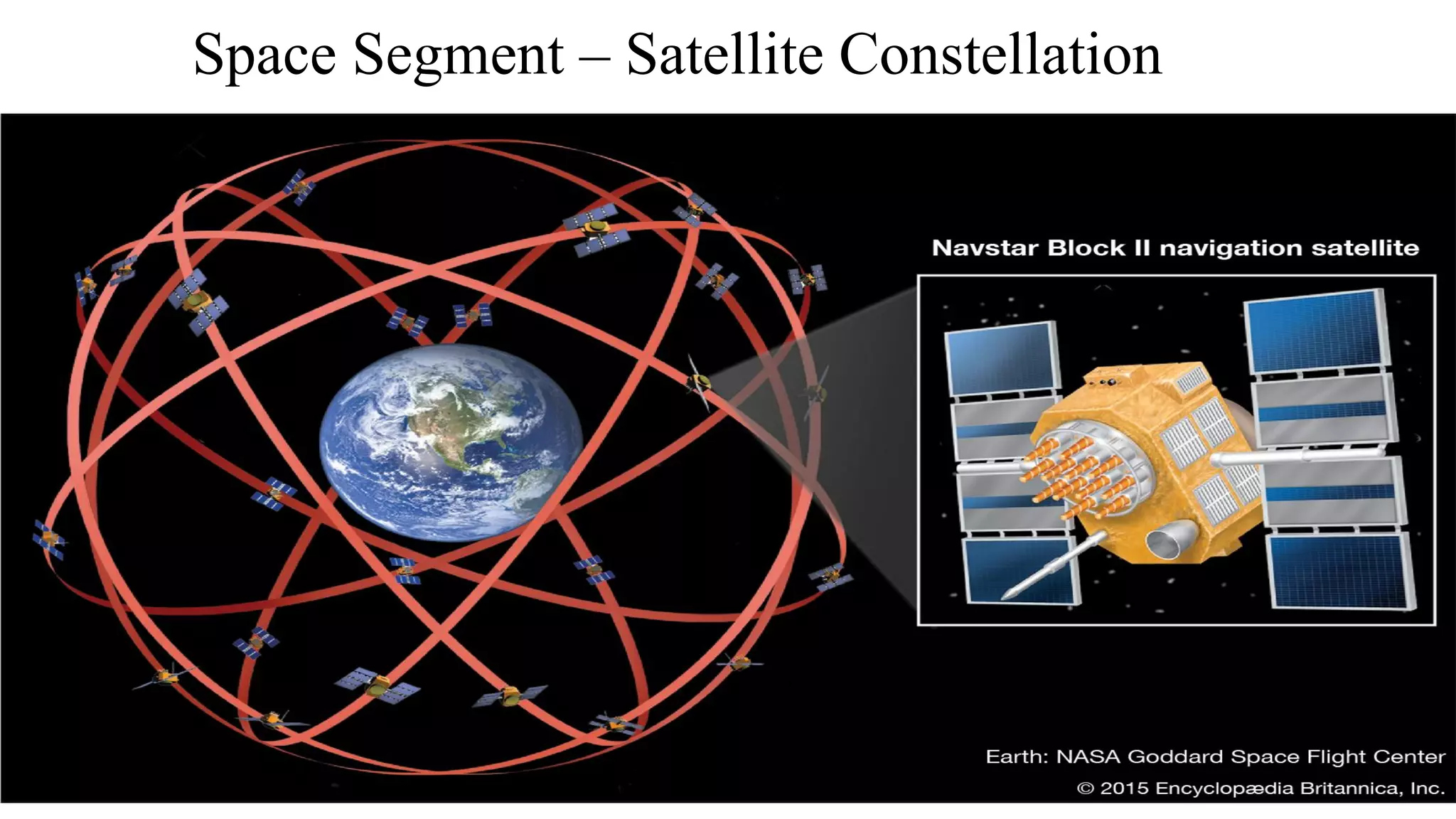 Space Segment – Satellite Constellation

Navstar Block II navigation satellite

Earth: NASA Goddard Space Flight Center
© 2015 Encyclopædia Britannica, Inc.